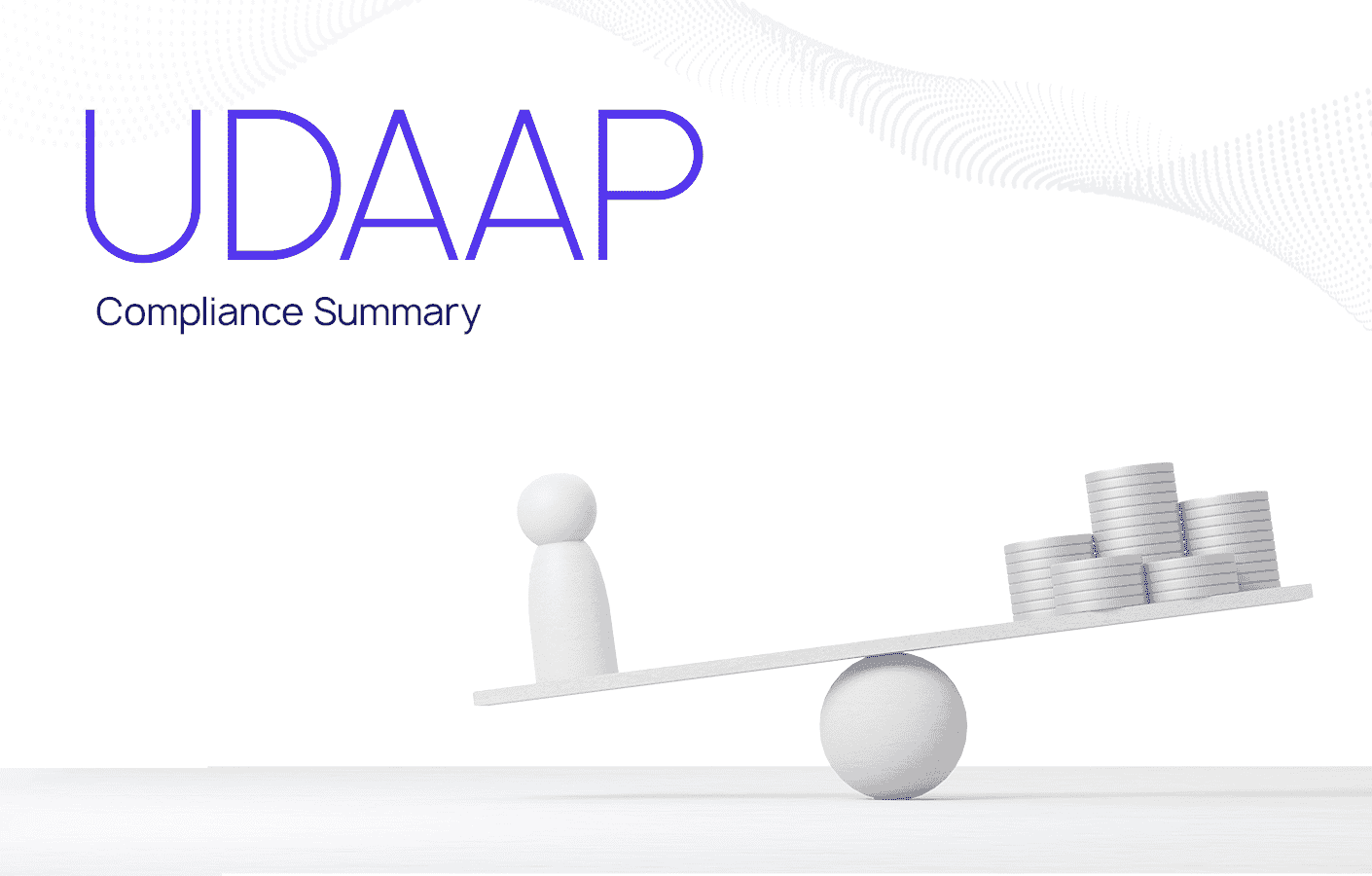 UDAAP

Compliance Summary